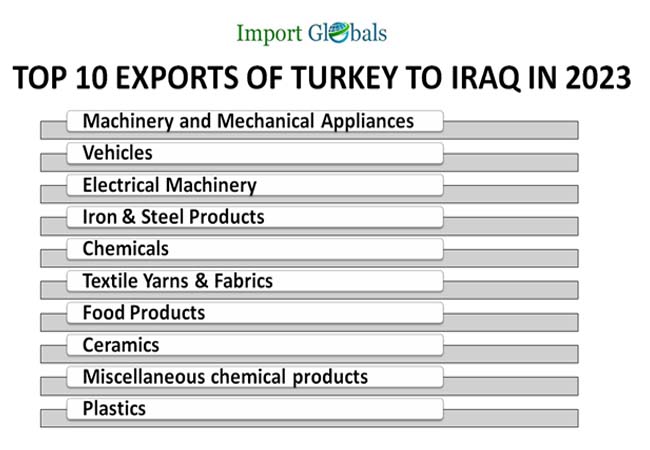 Import Globals

TOP 10 EXPORTS OF TURKEY TO IRAQ IN 2023

Machinery and Mechanical Appliances

Vehicles

Electrical Machinery

Iron & Steel Products

Chemicals

Textile Yarns & Fabrics

Food Products

Ceramics

Miscellaneous chemical products

Plastics